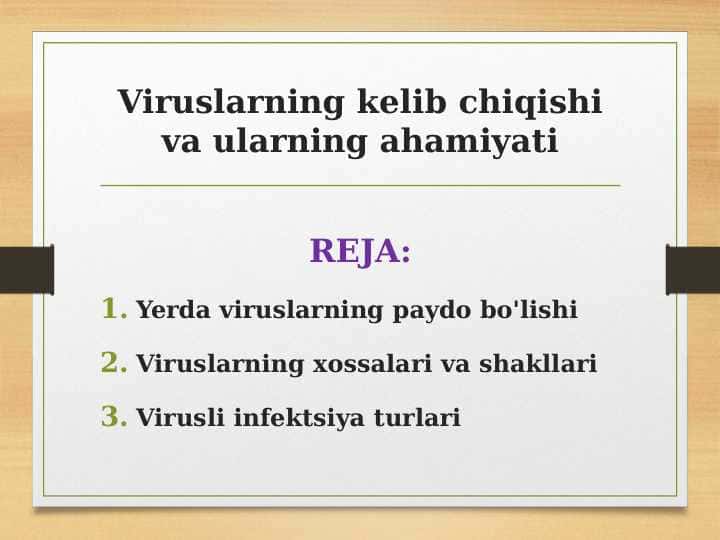 Viruslarning kelib chiqishi va ularning ahamiyati

REJA:

1. Yerda viruslarning paydo bo'lishi
2. Viruslarning xossalari va shakllari
3. Virusli infektsiya turlari